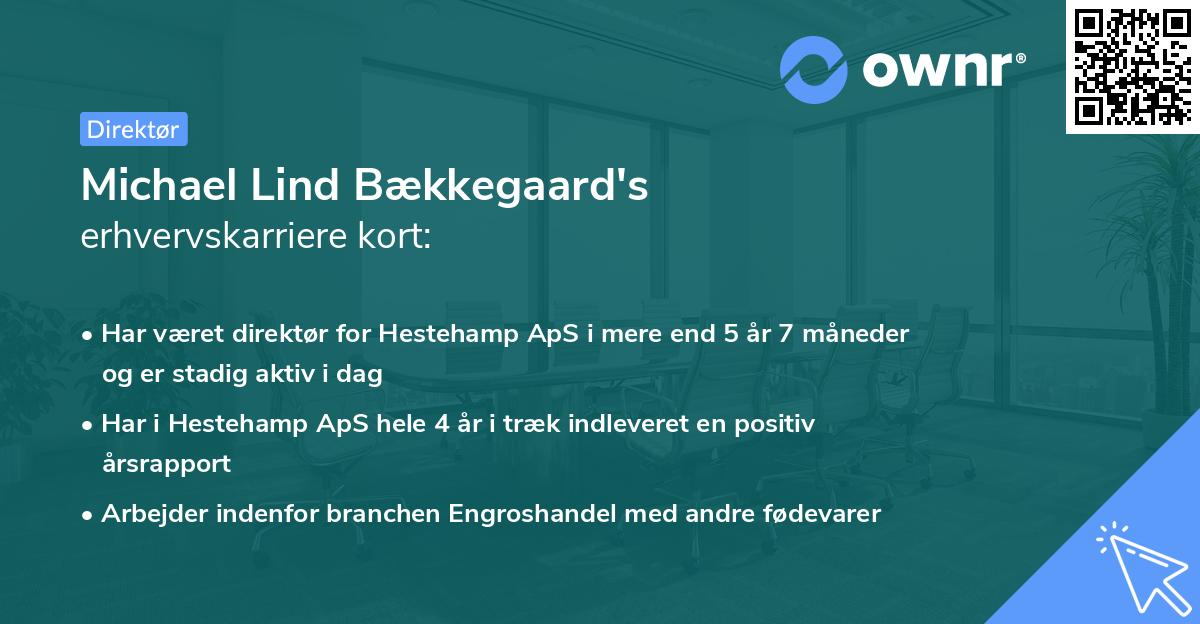 ownr®

Direktør

Michael Lind Bækkegaard's
erhvervskarriere kort:

• Har været direktør for Hestehamp ApS i mere end 5 år 7 måneder og er stadig aktiv i dag

• Har i Hestehamp ApS hele 4 år i træk indleveret en positiv årsrapport

• Arbejder indenfor branchen Engroshandel med andre fødevarer